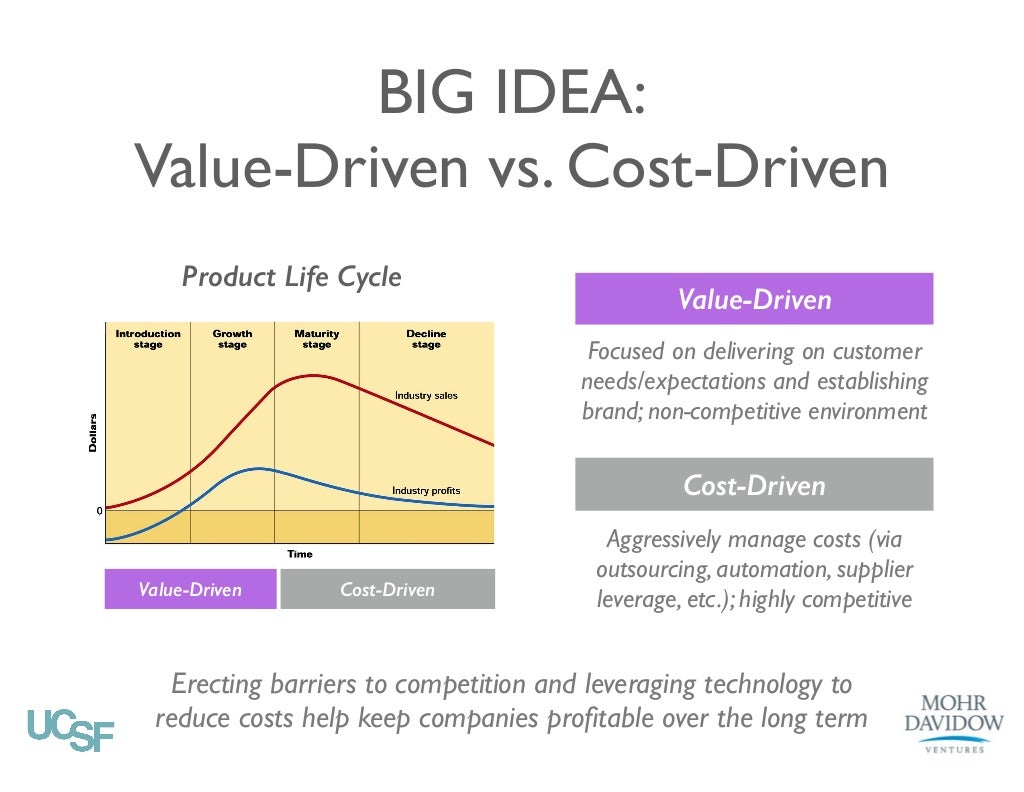 BIG IDEA:
Value-Driven vs. Cost-Driven

Product Life Cycle

Introduction stage
Growth stage
Maturity stage
Decline stage

Dollars

Industry sales

Industry profits

0

Time

Value-Driven
Cost-Driven

Value-Driven

Focused on delivering on customer needs/expectations and establishing brand; non-competitive environment

Cost-Driven

Aggressively manage costs (via outsourcing, automation, supplier leverage, etc.); highly competitive

Erecting barriers to competition and leveraging technology to reduce costs help keep companies profitable over the long term

UCSF

MOHR DAVIDOW VENTURES